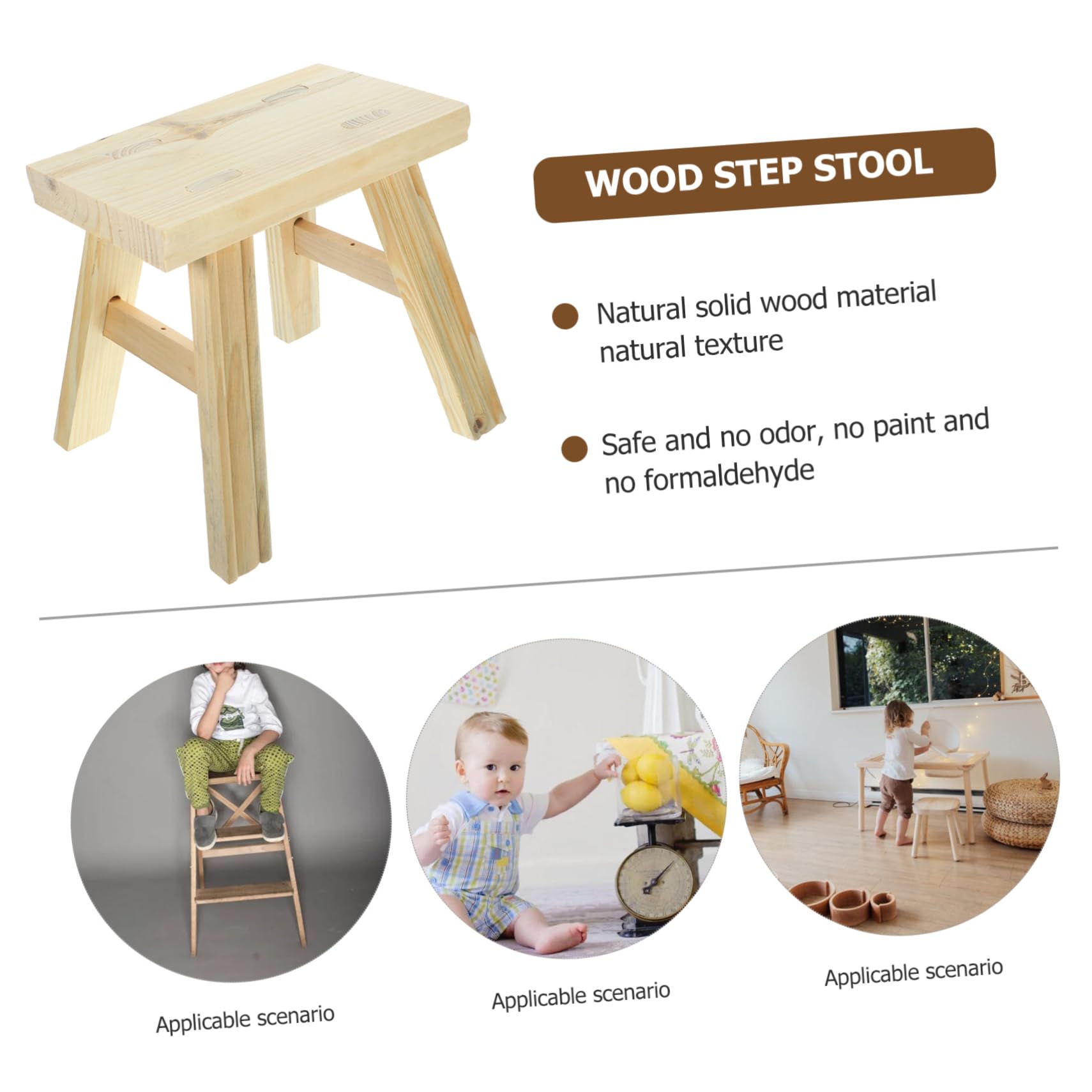 WOOD STEP STOOL

Natural solid wood material natural texture

Safe and no odor, no paint and no formaldehyde

Applicable scenario

Applicable scenario

Applicable scenario